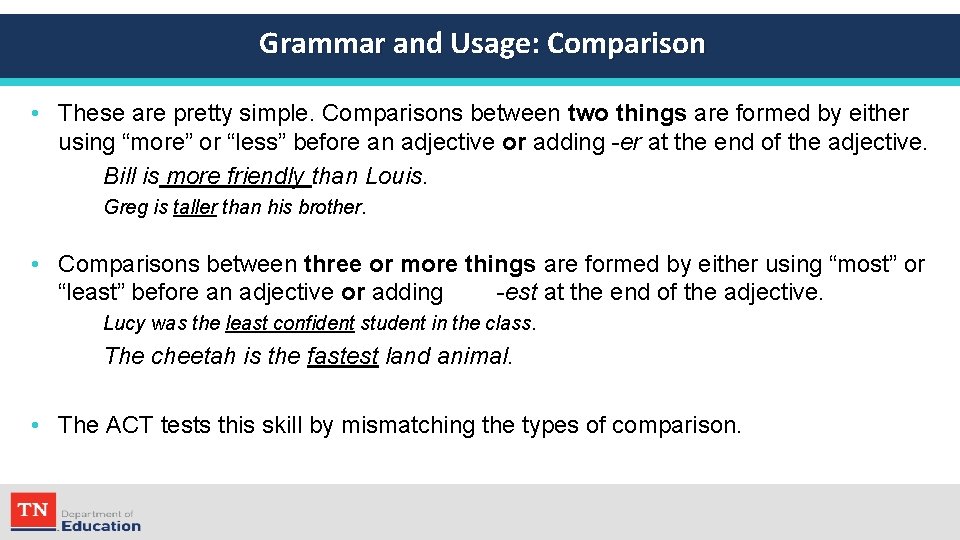 Grammar and Usage: Comparison

• These are pretty simple. Comparisons between two things are formed by either using “more” or “less” before an adjective or adding -er at the end of the adjective.

Bill is more friendly than Louis.

Greg is taller than his brother.

• Comparisons between three or more things are formed by either using “most” or “least” before an adjective or adding -est at the end of the adjective.

Lucy was the least confident student in the class.

The cheetah is the fastest land animal.

• The ACT tests this skill by mismatching the types of comparison.

TN Department of Education